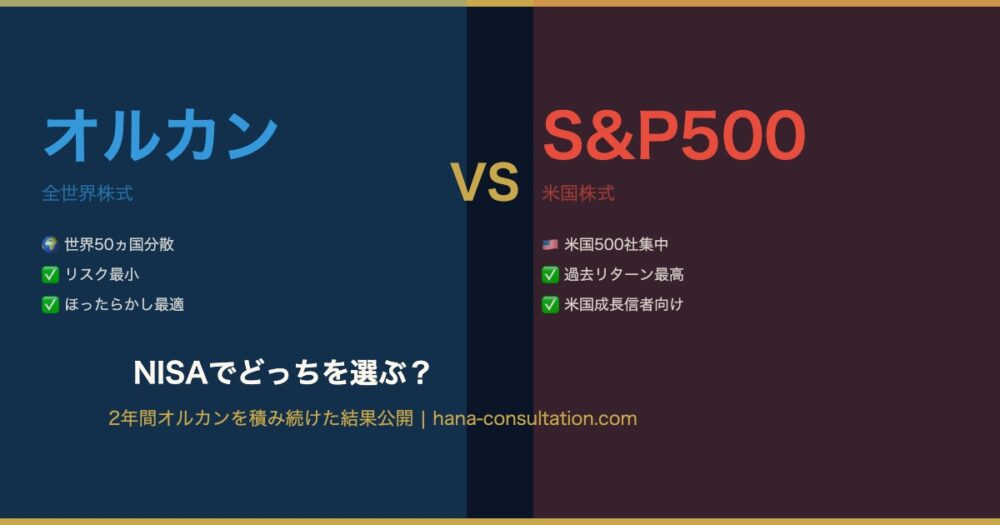 オルカン

全世界株式

🌍 世界50ヵ国分散
✅ リスク最小
✅ ほったらかし最適

VS

S&P500

米国株式

🇺🇸 米国500社集中
✅ 過去リターン最高
✅ 米国成長信者向け

NISAでどっちを選ぶ？

2年間オルカンを積み続けた結果公開 | hana-consultation.com